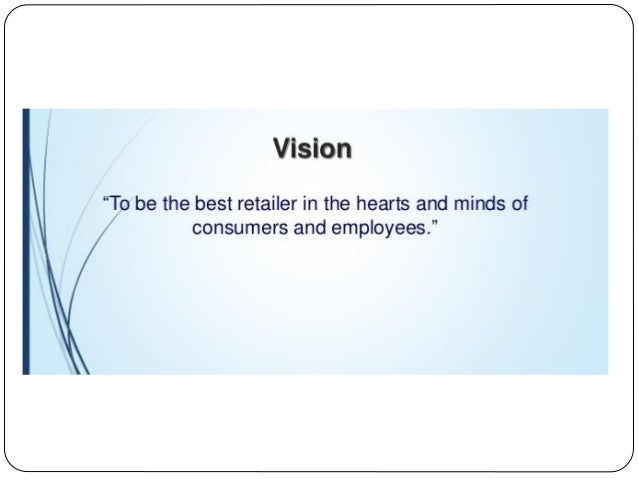 Vision

“To be the best retailer in the hearts and minds of consumers and employees.”